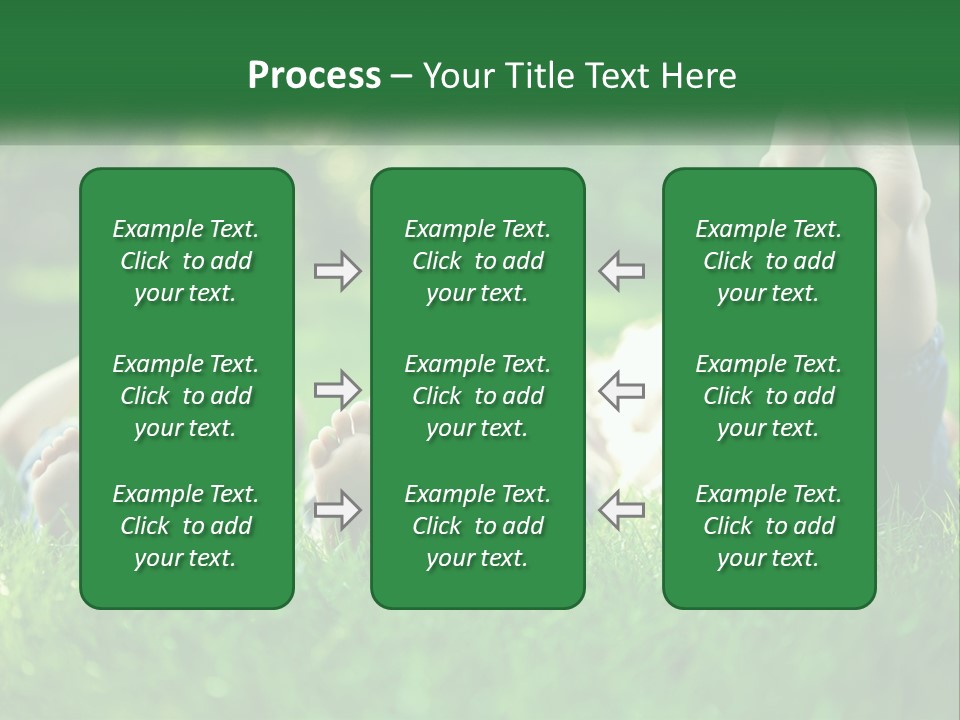 Process – Your Title Text Here

Example Text. Click to add your text.

Example Text. Click to add your text.

Example Text. Click to add your text.

Example Text. Click to add your text.

Example Text. Click to add your text.

Example Text. Click to add your text.

Example Text. Click to add your text.

Example Text. Click to add your text.

Example Text. Click to add your text.